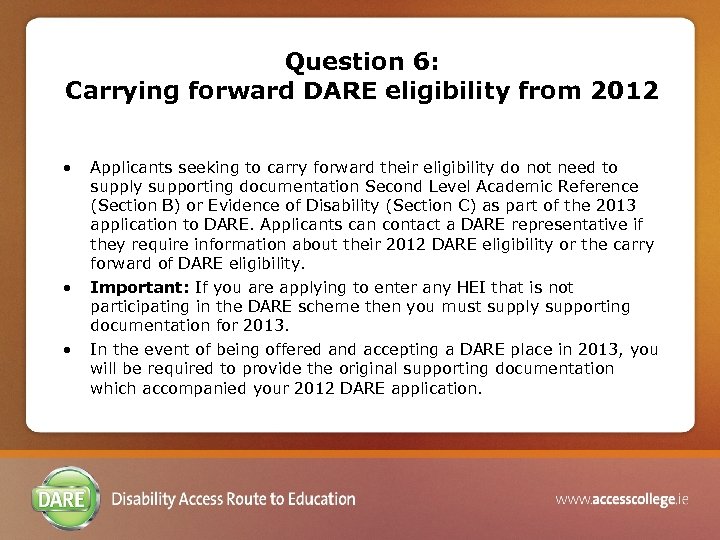 Question 6:
Carrying forward DARE eligibility from 2012

• Applicants seeking to carry forward their eligibility do not need to supply supporting documentation Second Level Academic Reference (Section B) or Evidence of Disability (Section C) as part of the 2013 application to DARE. Applicants can contact a DARE representative if they require information about their 2012 DARE eligibility or the carry forward of DARE eligibility.
• Important: If you are applying to enter any HEI that is not participating in the DARE scheme then you must supply supporting documentation for 2013.
• In the event of being offered and accepting a DARE place in 2013, you will be required to provide the original supporting documentation which accompanied your 2012 DARE application.

DARE
Disability Access Route to Education
www.accesscollege.ie